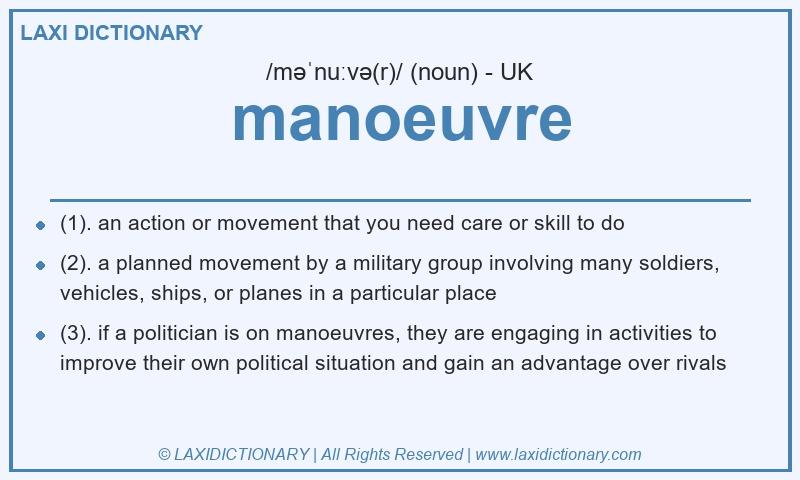 LAXI DICTIONARY

/məˈnuːvə(r)/ (noun) - UK

manoeuvre

- (1). an action or movement that you need care or skill to do
- (2). a planned movement by a military group involving many soldiers, vehicles, ships, or planes in a particular place
- (3). if a politician is on manoeuvres, they are engaging in activities to improve their own political situation and gain an advantage over rivals

© LAXIDICTIONARY | All Rights Reserved | www.laxidictionary.com